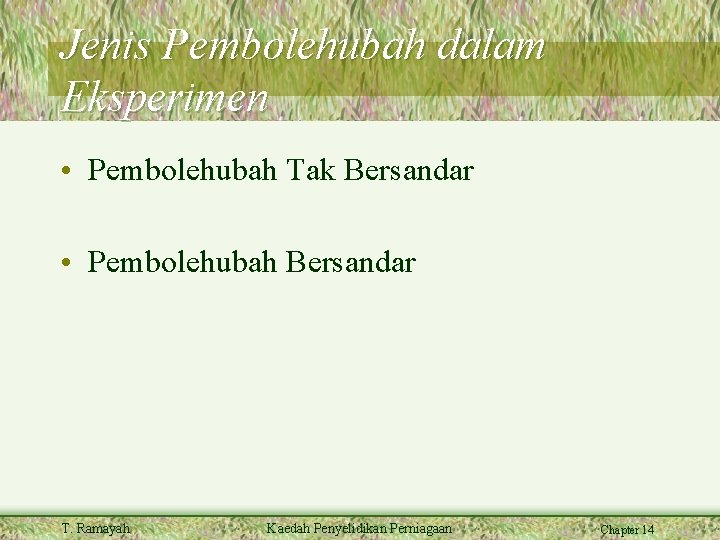 Jenis Pembolehubah dalam Eksperimen

• Pembolehubah Tak Bersandar

• Pembolehubah Bersandar

T. Ramayah

Kaedah Penyelidikan Perniagaan

Chapter 14